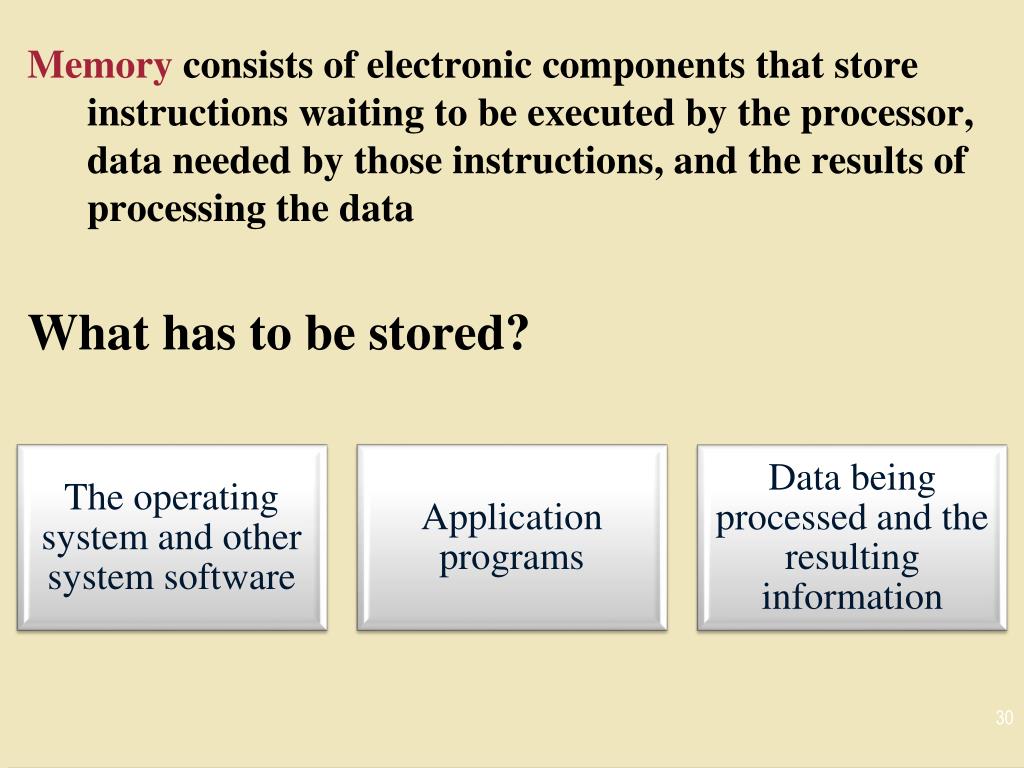 Memory consists of electronic components that store instructions waiting to be executed by the processor, data needed by those instructions, and the results of processing the data

What has to be stored?

The operating system and other system software

Application programs

Data being processed and the resulting information

30